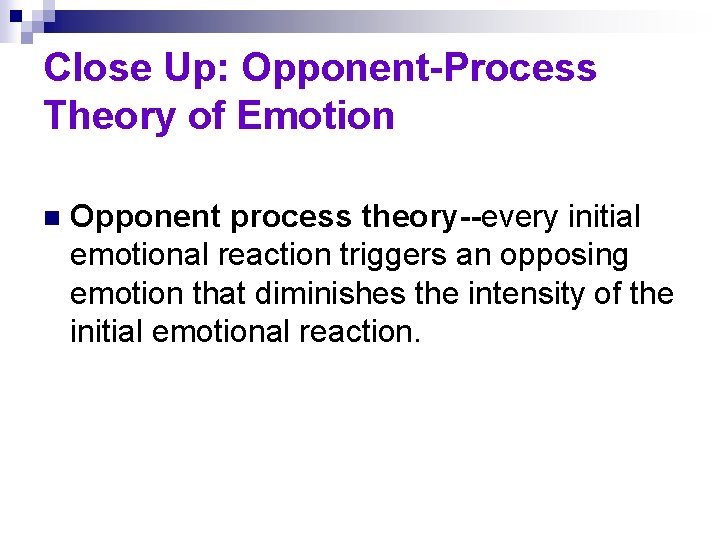 Close Up: Opponent-Process Theory of Emotion

Opponent process theory--every initial emotional reaction triggers an opposing emotion that diminishes the intensity of the initial emotional reaction.